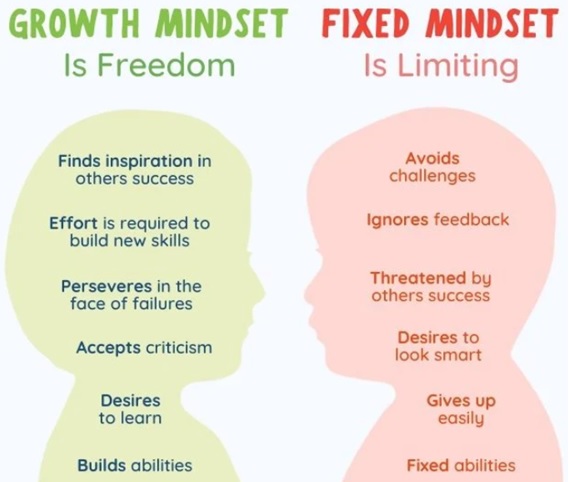 GROWTH MINDSET
Is Freedom

Finds inspiration in others success

Effort is required to build new skills

Perseveres in the face of failures

Accepts criticism

Desires to learn

Builds abilities

FIXED MINDSET
Is Limiting

Avoids challenges

Ignores feedback

Threatened by others success

Desires to look smart

Gives up easily

Fixed abilities